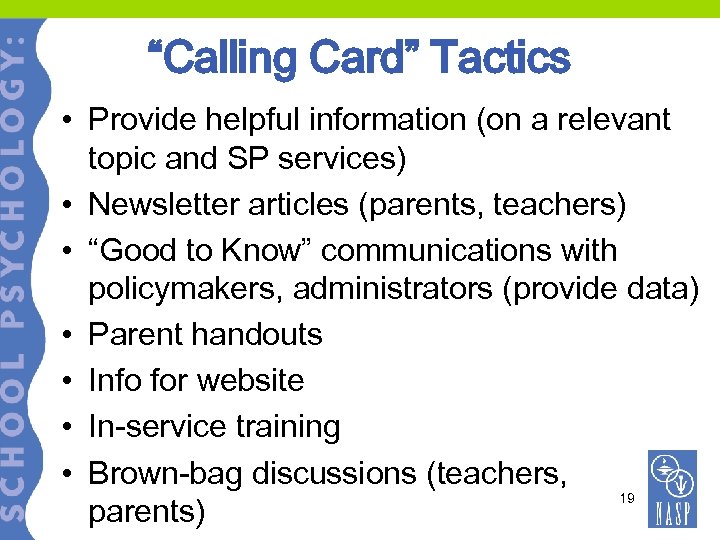 SCHOOL PSYCHOLOGY:

“Calling Card” Tactics

• Provide helpful information (on a relevant topic and SP services)
• Newsletter articles (parents, teachers)
• “Good to Know” communications with policymakers, administrators (provide data)
• Parent handouts
• Info for website
• In-service training
• Brown-bag discussions (teachers, parents)

19

NASP